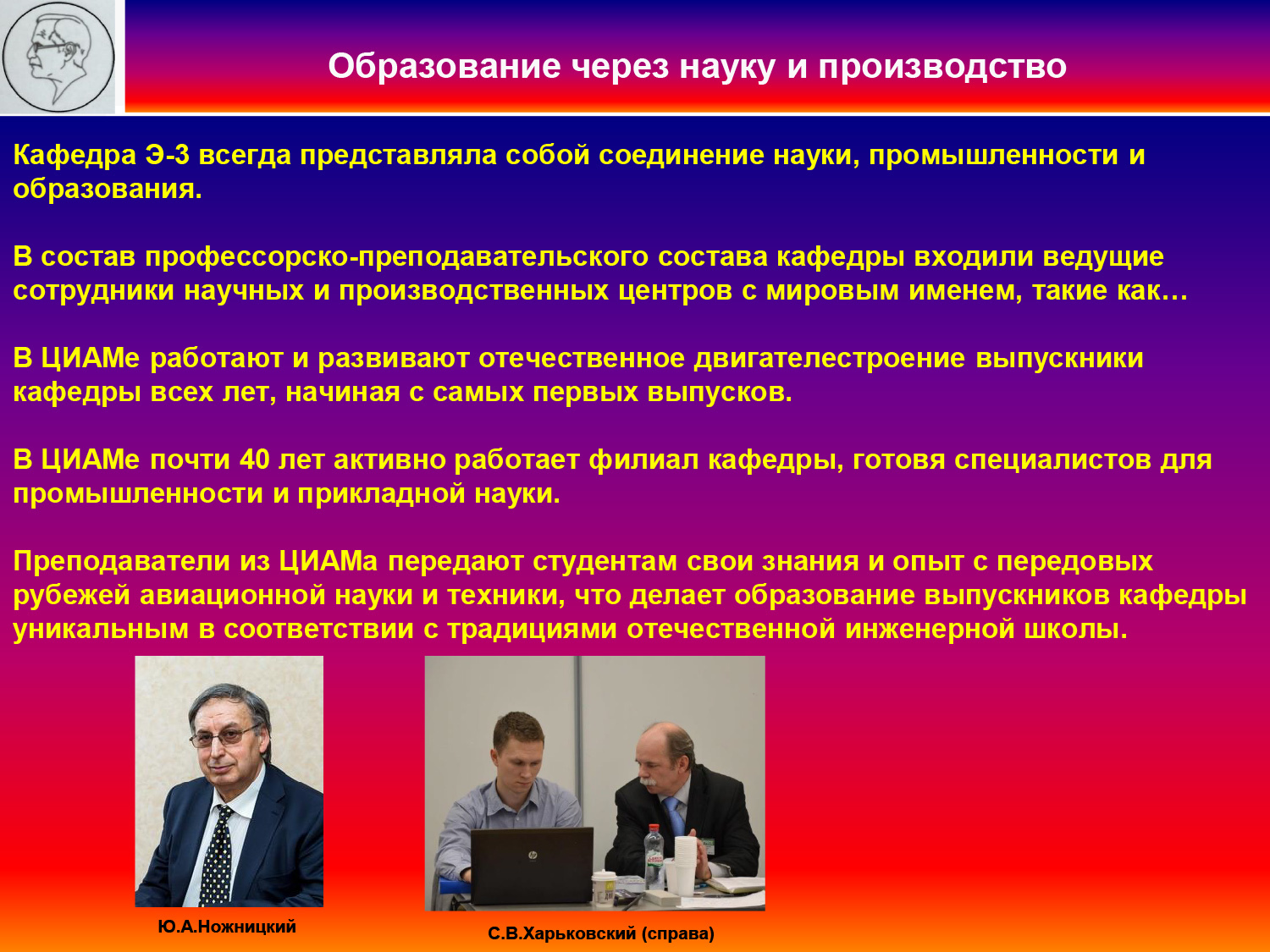 Образование через науку и производство

Кафедра Э-3 всегда представляла собой соединение науки, промышленности и образования.

В состав профессорско-преподавательского состава кафедры входили ведущие сотрудники научных и производственных центров с мировым именем, такие как…

В ЦИАМе работают и развивают отечественное двигателестроение выпускники кафедры всех лет, начиная с самых первых выпусков.

В ЦИАМе почти 40 лет активно работает филиал кафедры, готовя специалистов для промышленности и прикладной науки.

Преподаватели из ЦИАМа передают студентам свои знания и опыт с передовых рубежей авиационной науки и техники, что делает образование выпускников кафедры уникальным в соответствии с традициями отечественной инженерной школы.

Ю.А.Ножницкий

С.В.Харьковский (справа)